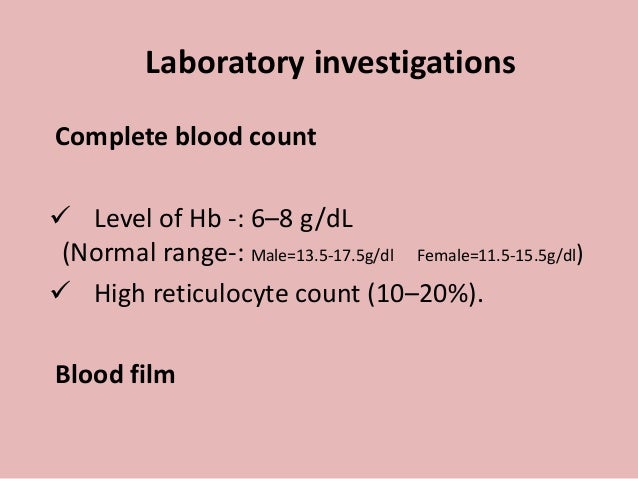 Laboratory investigations

Complete blood count

✓ Level of Hb -: 6–8 g/dL
(Normal range-: Male=13.5-17.5g/dl Female=11.5-15.5g/dl)
✓ High reticulocyte count (10–20%).

Blood film